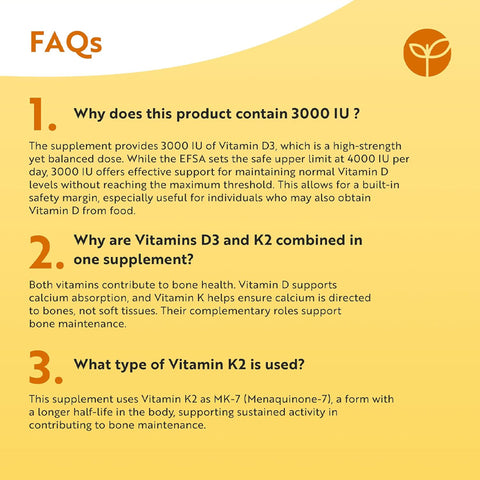 FAQs

1. Why does this product contain 3000 IU ?

The supplement provides 3000 IU of Vitamin D3, which is a high-strength yet balanced dose. While the EFSA sets the safe upper limit at 4000 IU per day, 3000 IU offers effective support for maintaining normal Vitamin D levels without reaching the maximum threshold. This allows for a built-in safety margin, especially useful for individuals who may also obtain Vitamin D from food.

2. Why are Vitamins D3 and K2 combined in one supplement?

Both vitamins contribute to bone health. Vitamin D supports calcium absorption, and Vitamin K helps ensure calcium is directed to bones, not soft tissues. Their complementary roles support bone maintenance.

3. What type of Vitamin K2 is used?

This supplement uses Vitamin K2 as MK-7 (Menaquinone-7), a form with a longer half-life in the body, supporting sustained activity in contributing to bone maintenance.